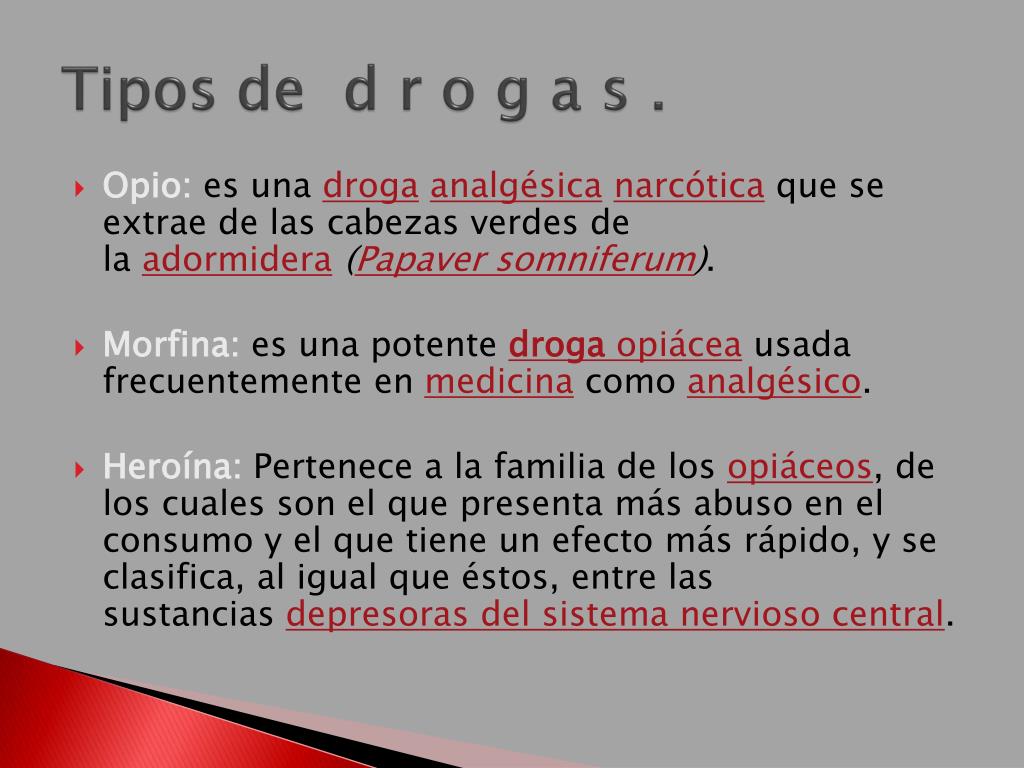 Tipos de d r o g a s .

Opio: es una droga analgésica narcótica que se extrae de las cabezas verdes de la adormidera (Papaver somniferum).

Morfina: es una potente droga opiácea usada frecuentemente en medicina como analgésico.

Heroína: Pertenece a la familia de los opiáceos, de los cuales son el que presenta más abuso en el consumo y el que tiene un efecto más rápido, y se clasifica, al igual que éstos, entre las sustancias depresoras del sistema nervioso central.